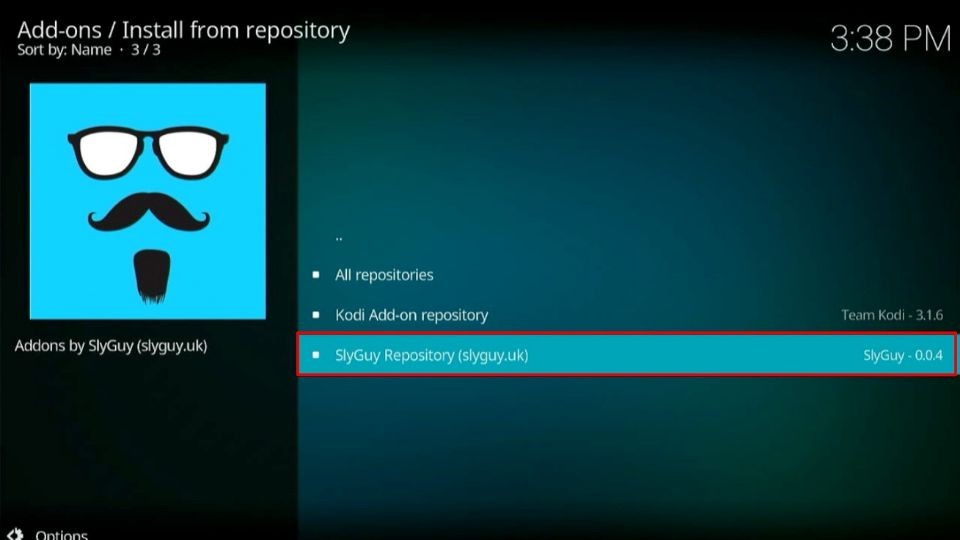 Add-ons / Install from repository
Sort by: Name · 3 / 3

3:38 PM

Addons by SlyGuy (slyguy.uk)

..

All repositories

Kodi Add-on repository Team Kodi - 3.1.6

SlyGuy Repository (slyguy.uk) SlyGuy - 0.0.4

Options